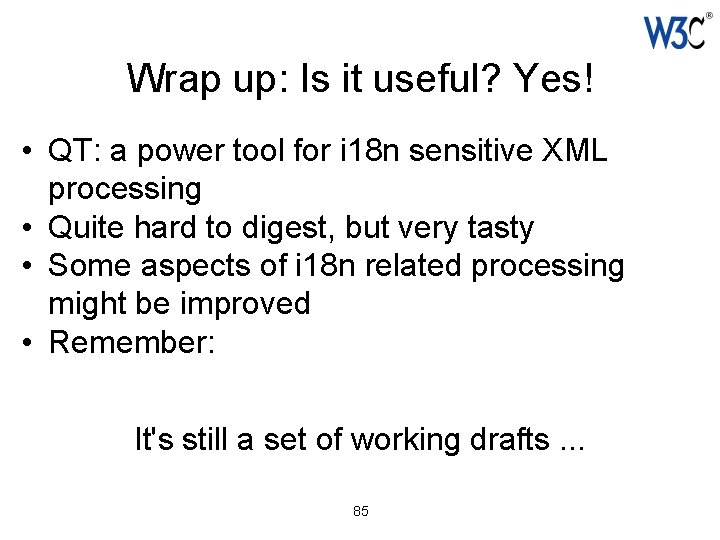 W3C®

Wrap up: Is it useful? Yes!

• QT: a power tool for i18n sensitive XML processing
• Quite hard to digest, but very tasty
• Some aspects of i18n related processing might be improved
• Remember:

It's still a set of working drafts ...

85